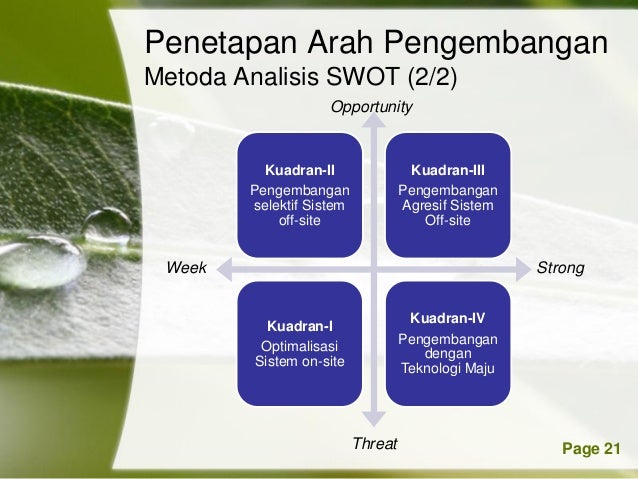 Penetapan Arah Pengembangan
Metoda Analisis SWOT (2/2)

Opportunity

Kuadran-II
Pengembangan selektif Sistem off-site

Kuadran-III
Pengembangan Agresif Sistem Off-site

Week

Strong

Kuadran-I
Optimalisasi Sistem on-site

Kuadran-IV
Pengembangan dengan Teknologi Maju

Threat

Page 21